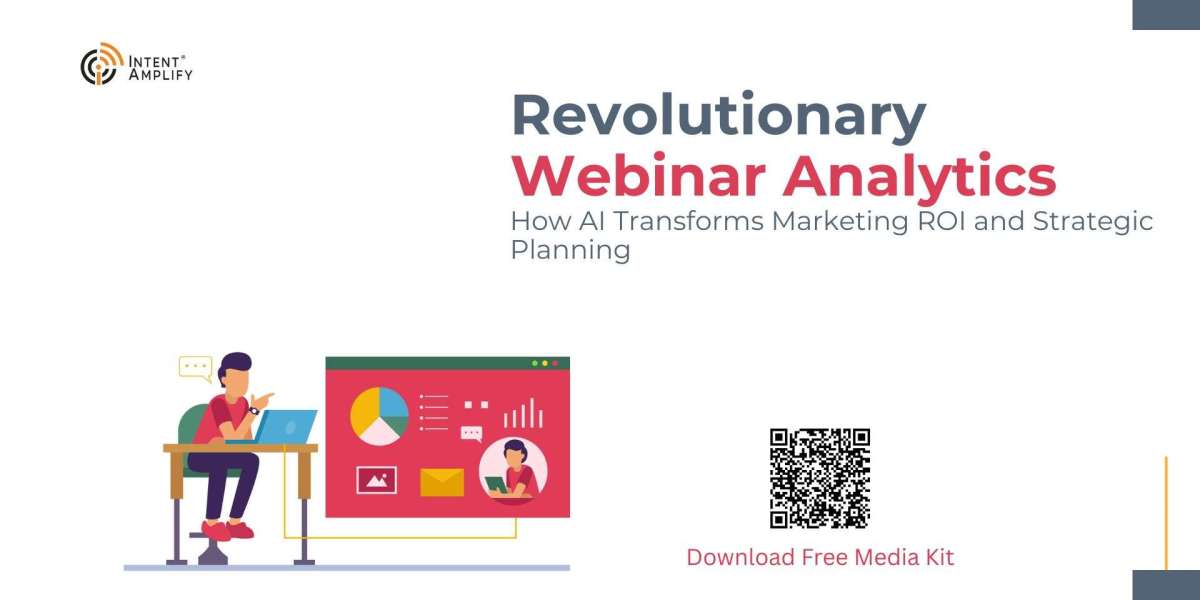 INTENT® AMPLIFY

Revolutionary Webinar Analytics

How AI Transforms Marketing ROI and Strategic Planning

Download Free Media Kit